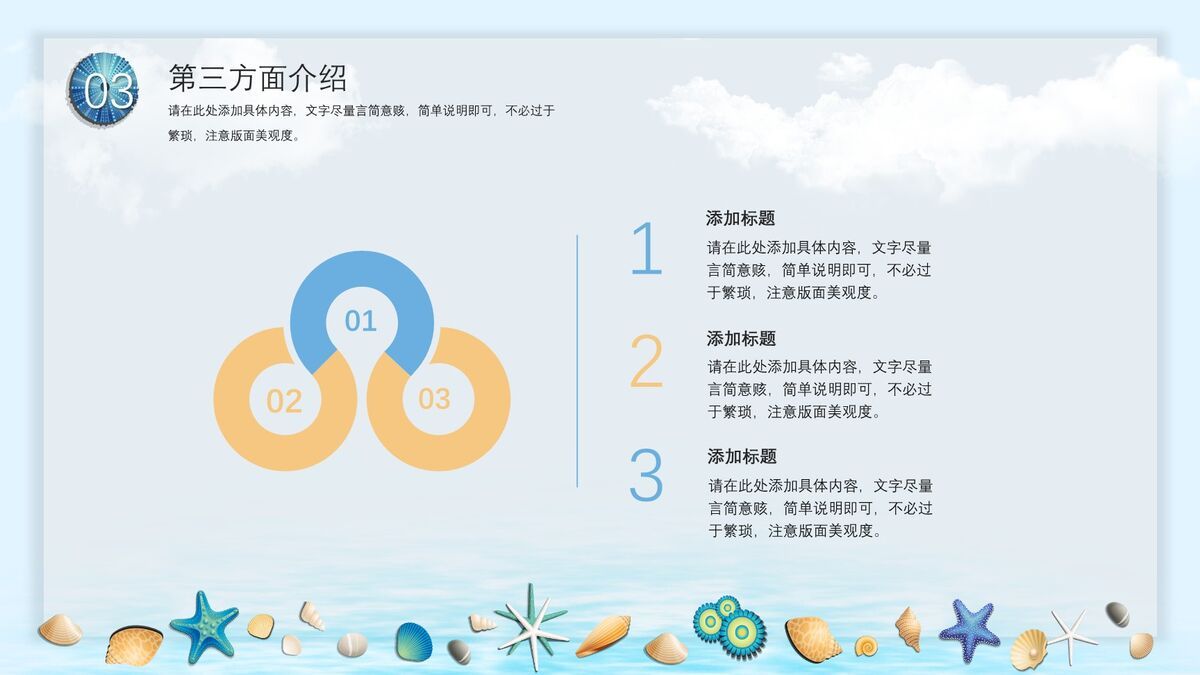 03

第三方面介绍

请在此处添加具体内容，文字尽量言简意赅，简单说明即可，不必过于繁琐，注意版面美观度。

01

02

03

1

添加标题

请在此处添加具体内容，文字尽量言简意赅，简单说明即可，不必过于繁琐，注意版面美观度。

2

添加标题

请在此处添加具体内容，文字尽量言简意赅，简单说明即可，不必过于繁琐，注意版面美观度。

3

添加标题

请在此处添加具体内容，文字尽量言简意赅，简单说明即可，不必过于繁琐，注意版面美观度。